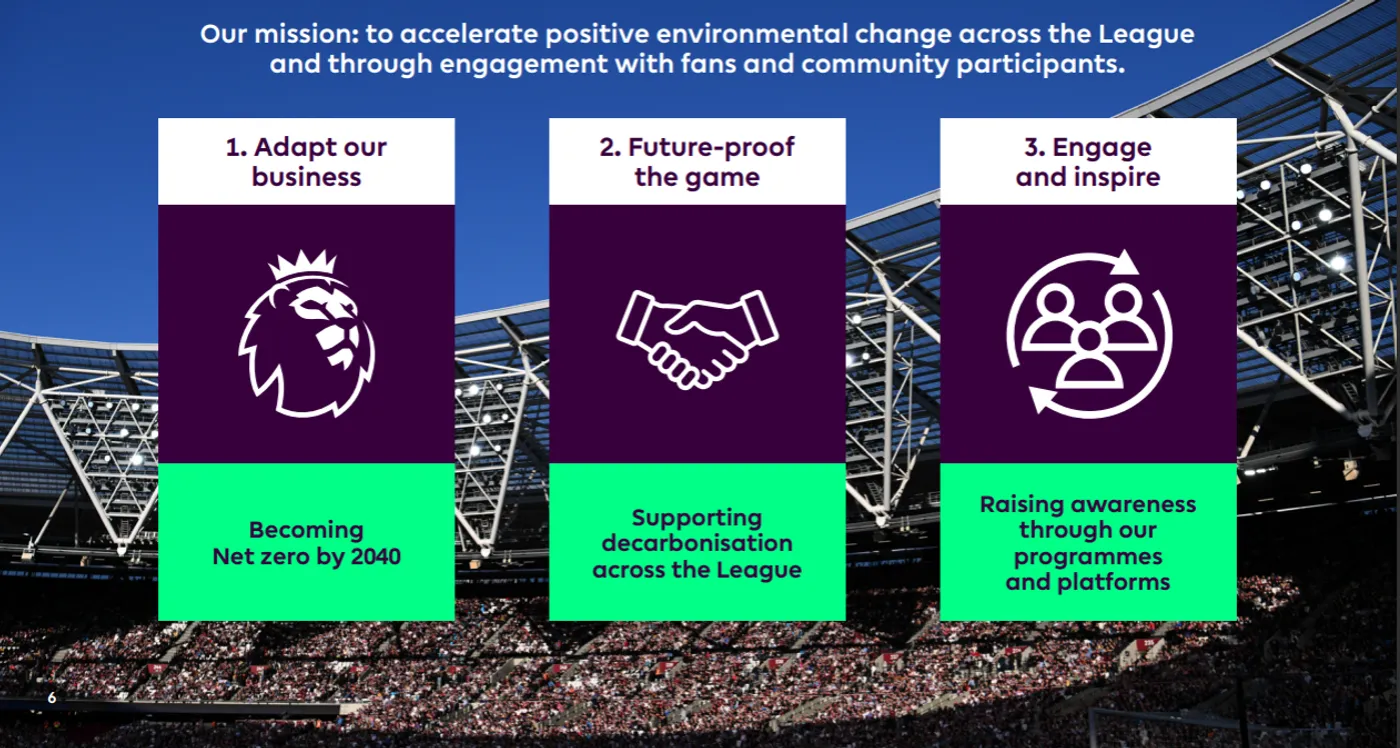 Our mission: to accelerate positive environmental change across the League and through engagement with fans and community participants.

1. Adapt our business

Becoming Net zero by 2040

2. Future-proof the game

Supporting decarbonisation across the League

3. Engage and inspire

Raising awareness through our programmes and platforms

6